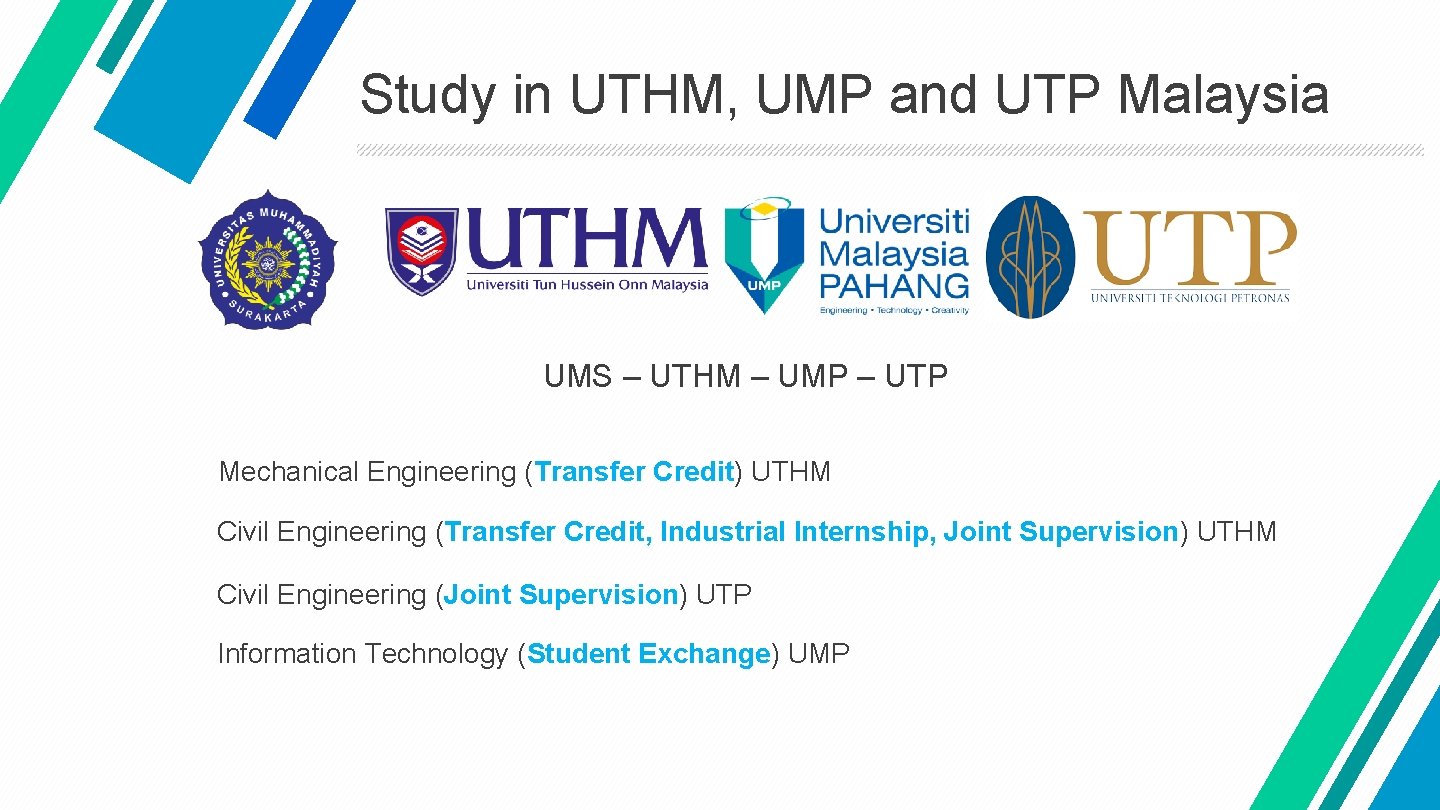 Study in UTHM, UMP and UTP Malaysia

UNIVERSITAS MUHAMMADIYAH SURAKARTA

UTHM
Universiti Tun Hussein Onn Malaysia

UMP
Universiti Malaysia PAHANG
Engineering • Technology • Creativity

UTP
UNIVERSITI TEKNOLOGI PETRONAS

UMS – UTHM – UMP – UTP

Mechanical Engineering (Transfer Credit) UTHM

Civil Engineering (Transfer Credit, Industrial Internship, Joint Supervision) UTHM

Civil Engineering (Joint Supervision) UTP

Information Technology (Student Exchange) UMP